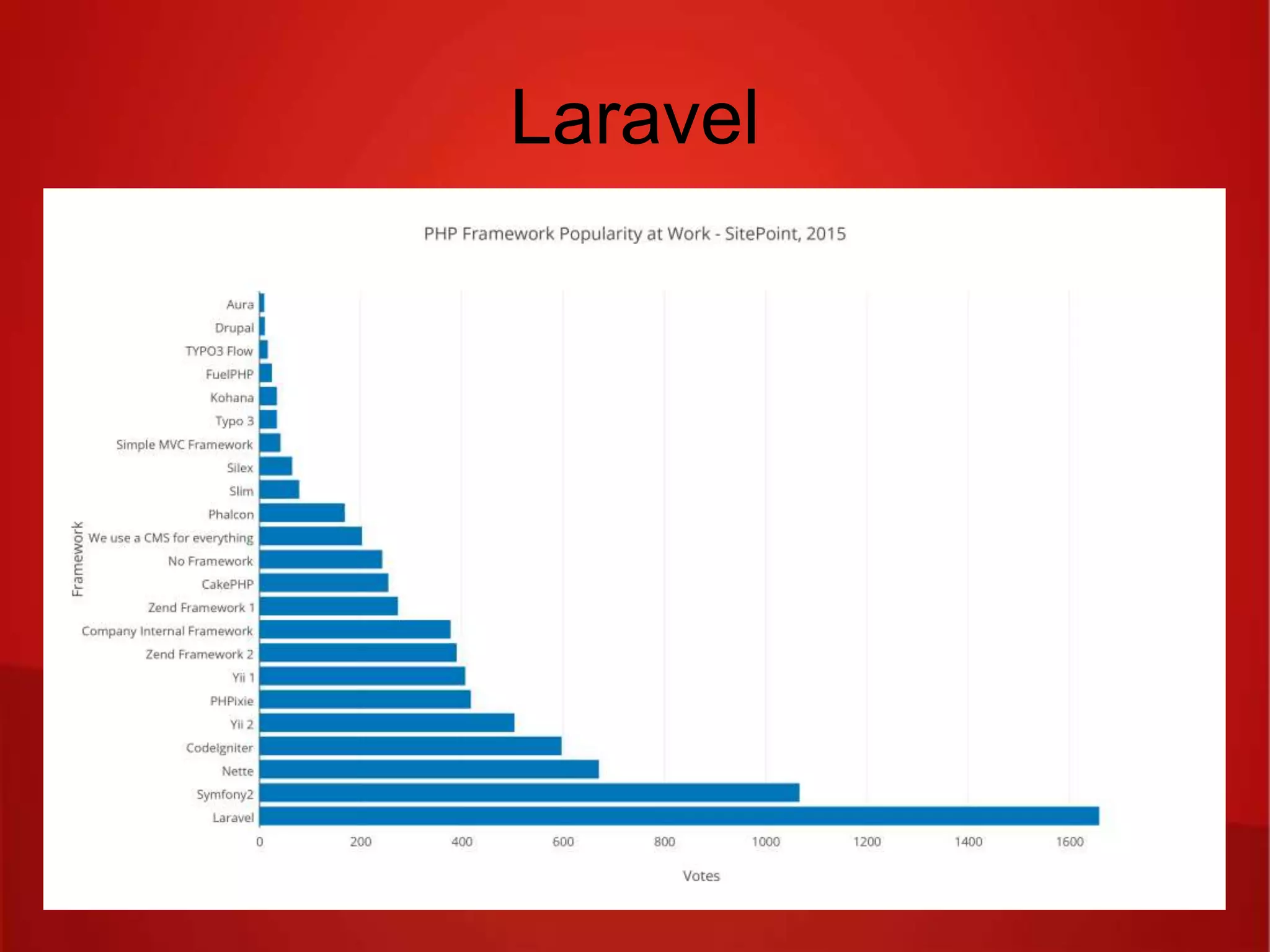 Laravel

PHP Framework Popularity at Work - SitePoint, 2015

Framework

Aura
Drupal
TYPO3 Flow
FuelPHP
Kohana
Typo 3
Simple MVC Framework
Silex
Slim
Phalcon
We use a CMS for everything
No Framework
CakePHP
Zend Framework 1
Company Internal Framework
Zend Framework 2
Yii 1
PHPixie
Yii 2
CodeIgniter
Nette
Symfony2
Laravel

0 200 400 600 800 1000 1200 1400 1600

Votes